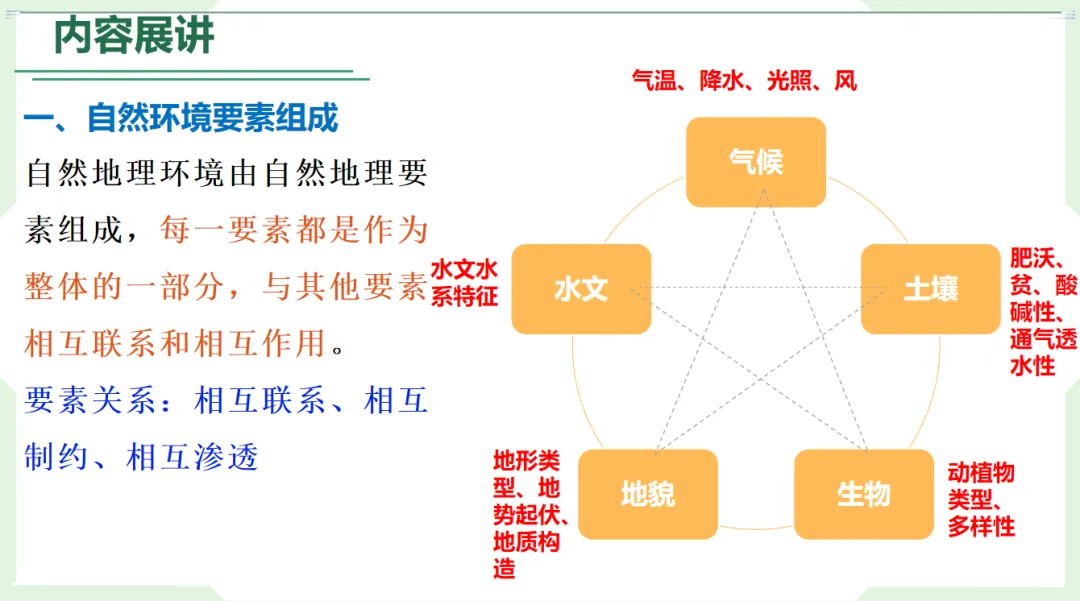 内容展讲

一、自然环境要素组成

自然地理环境由自然地理要素组成，每一要素都是作为整体的一部分，与其他要素相互联系和相互作用。

要素关系：相互联系、相互制约、相互渗透

气温、降水、光照、风

气候

水文水系特征

水文

土壤

肥沃、贫、酸碱性、通气透水性

地形类型、地势起伏、地质构造

地貌

生物

动植物类型、多样性